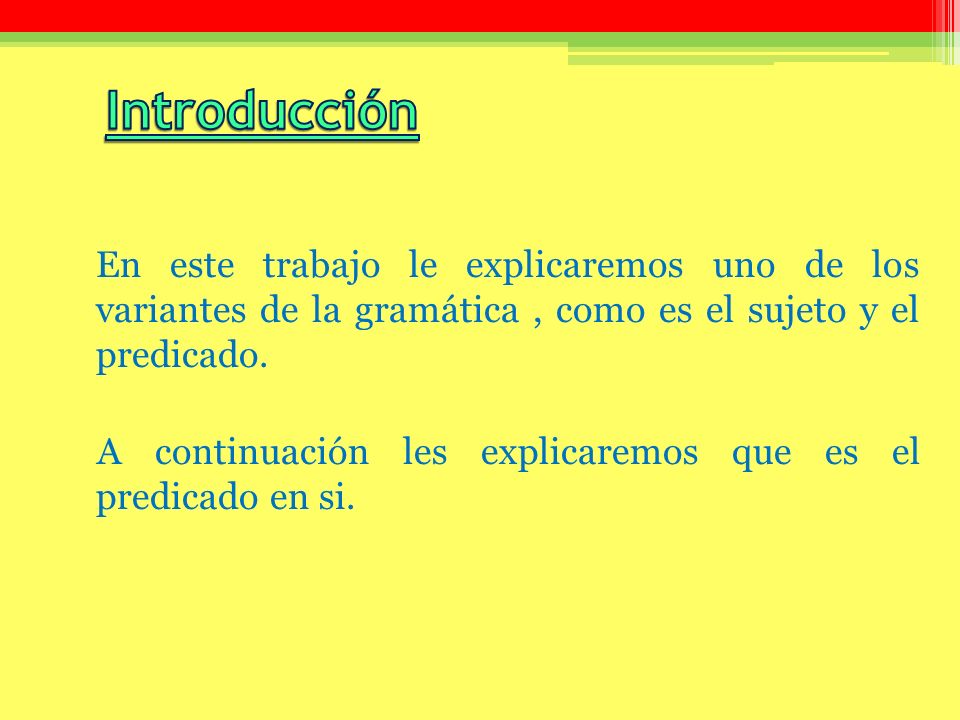 Introducción

En este trabajo le explicaremos uno de los variantes de la gramática , como es el sujeto y el predicado.

A continuación les explicaremos que es el predicado en si.